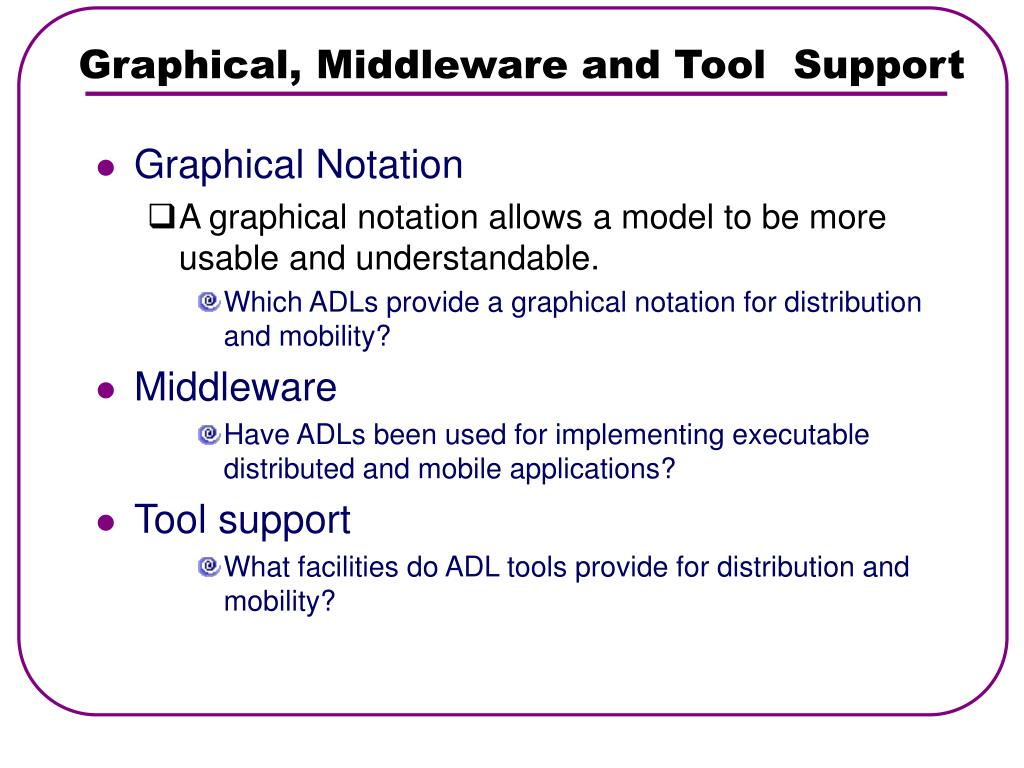 Graphical, Middleware and Tool Support

- Graphical Notation
  - A graphical notation allows a model to be more usable and understandable.
    - Which ADLs provide a graphical notation for distribution and mobility?
- Middleware
  - Have ADLs been used for implementing executable distributed and mobile applications?
- Tool support
  - What facilities do ADL tools provide for distribution and mobility?